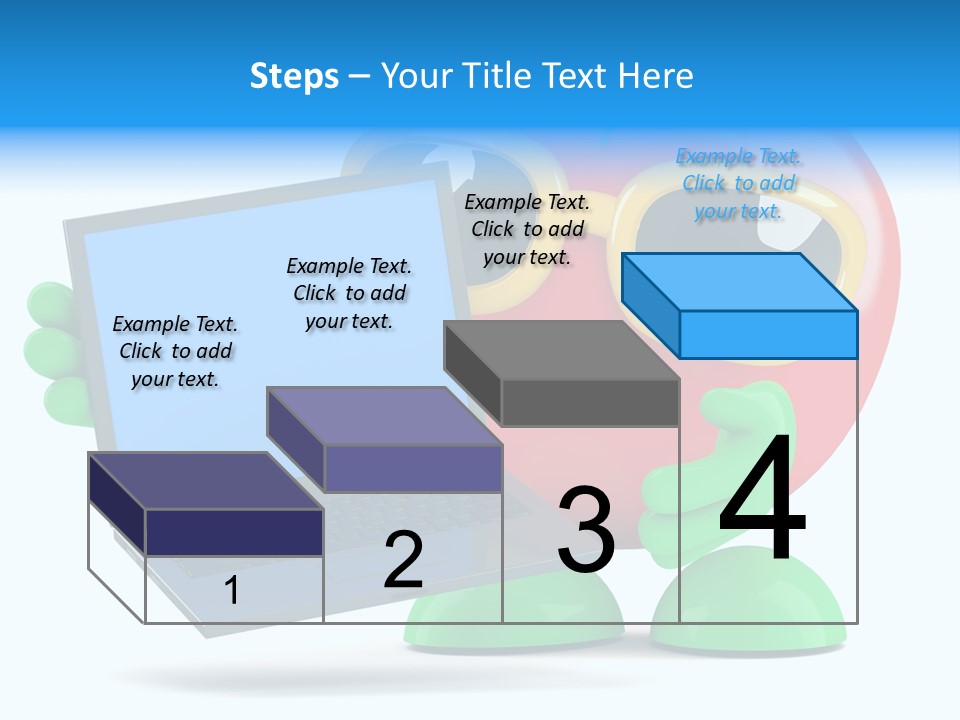 Steps – Your Title Text Here

Example Text. Click to add your text.

Example Text. Click to add your text.

Example Text. Click to add your text.

Example Text. Click to add your text.

1

2

3

4